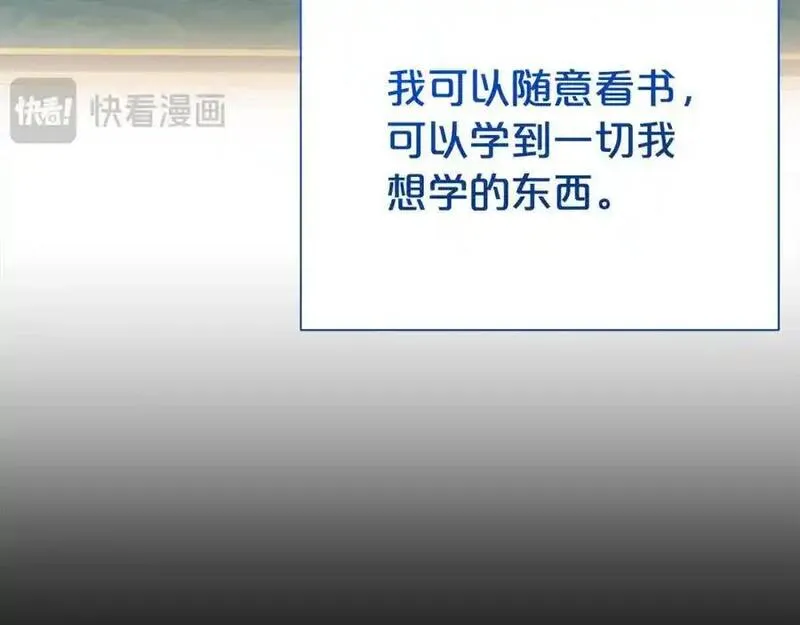 快看! 快看漫画

我可以随意看书，可以学到一切我想学的东西。